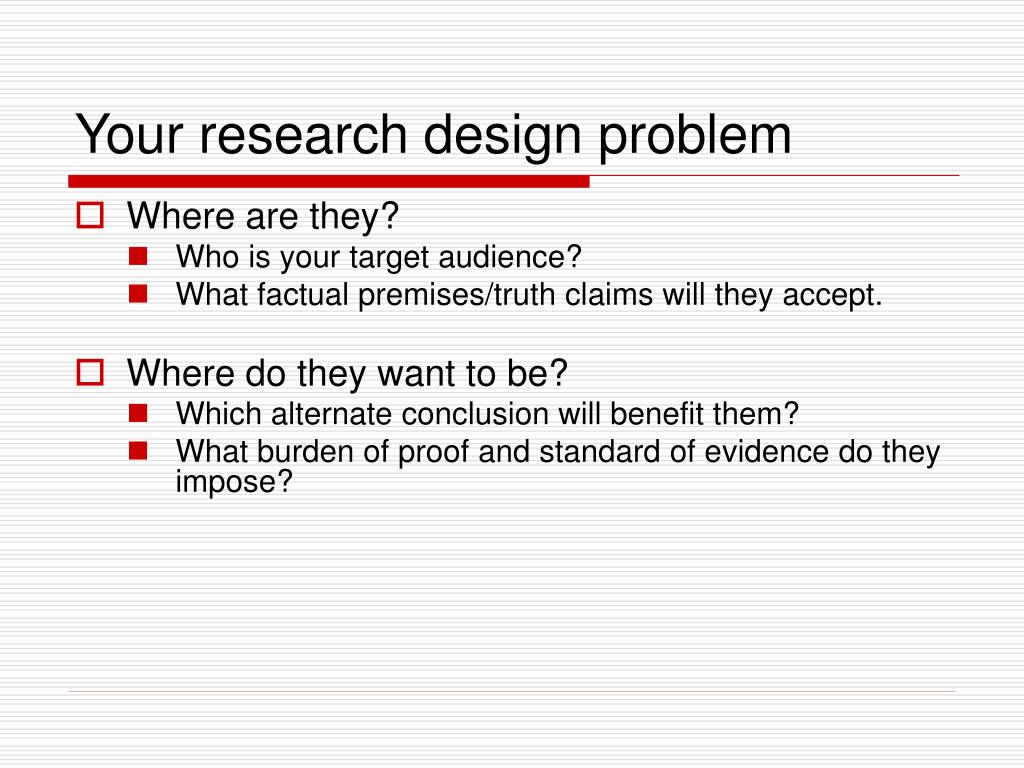 Your research design problem

Where are they?

Who is your target audience?

What factual premises/truth claims will they accept.

Where do they want to be?

Which alternate conclusion will benefit them?

What burden of proof and standard of evidence do they impose?